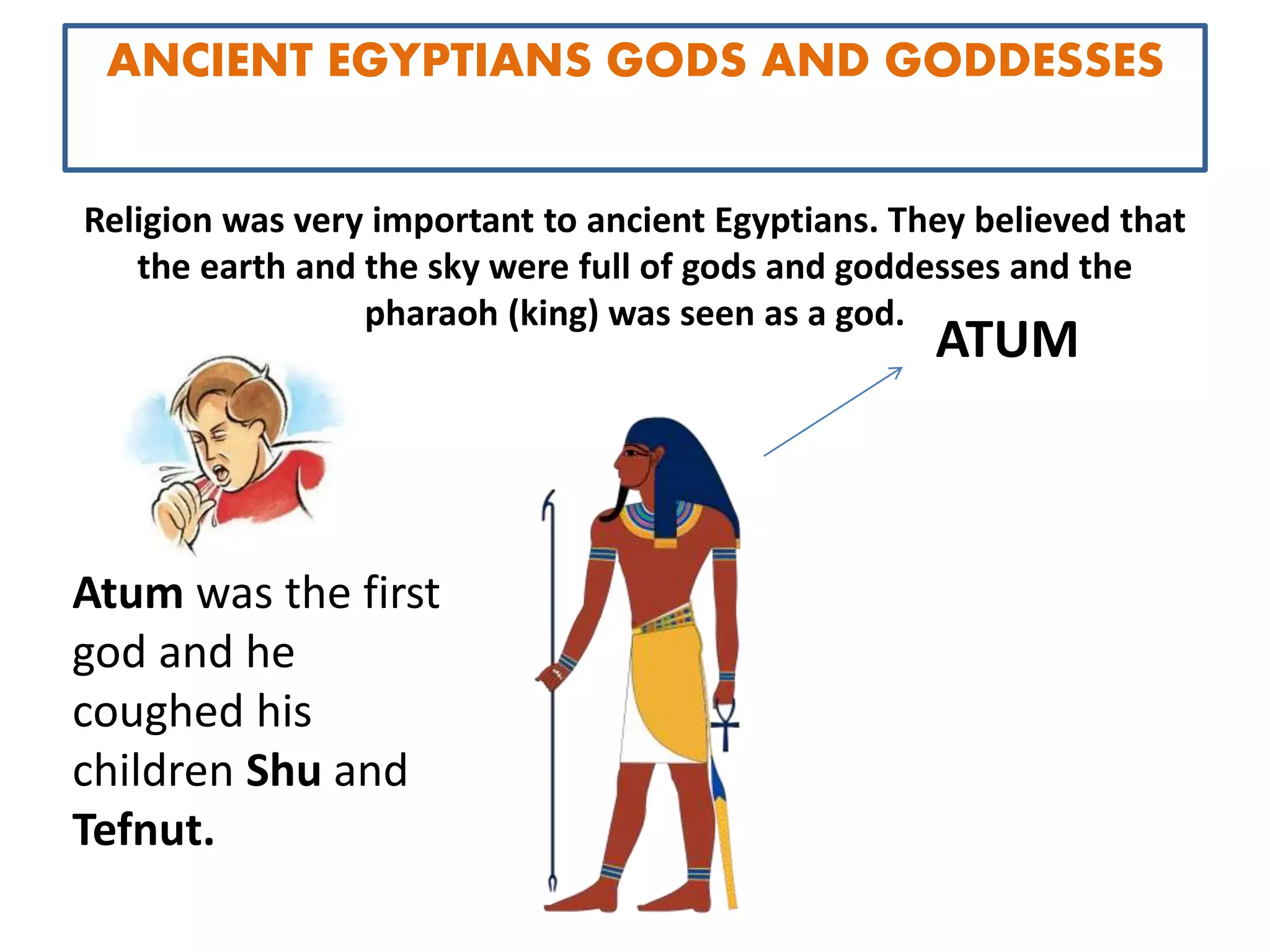 ANCIENT EGYPTIANS GODS AND GODDESSES

Religion was very important to ancient Egyptians. They believed that the earth and the sky were full of gods and goddesses and the pharaoh (king) was seen as a god.

ATUM

Atum was the first god and he coughed his children Shu and Tefnut.